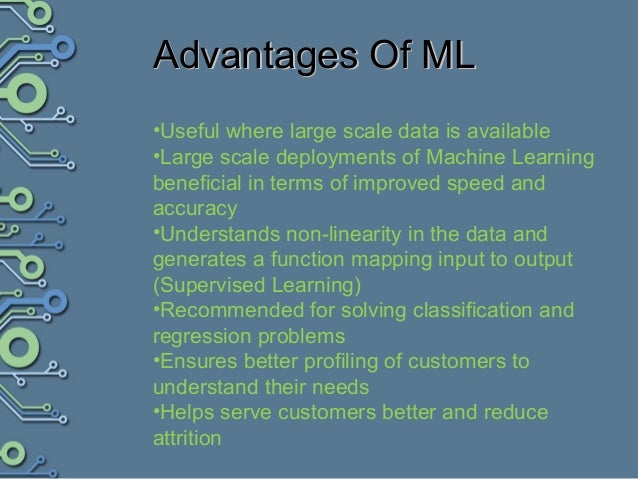 Advantages Of ML

•Useful where large scale data is available
•Large scale deployments of Machine Learning beneficial in terms of improved speed and accuracy
•Understands non-linearity in the data and generates a function mapping input to output (Supervised Learning)
•Recommended for solving classification and regression problems
•Ensures better profiling of customers to understand their needs
•Helps serve customers better and reduce attrition